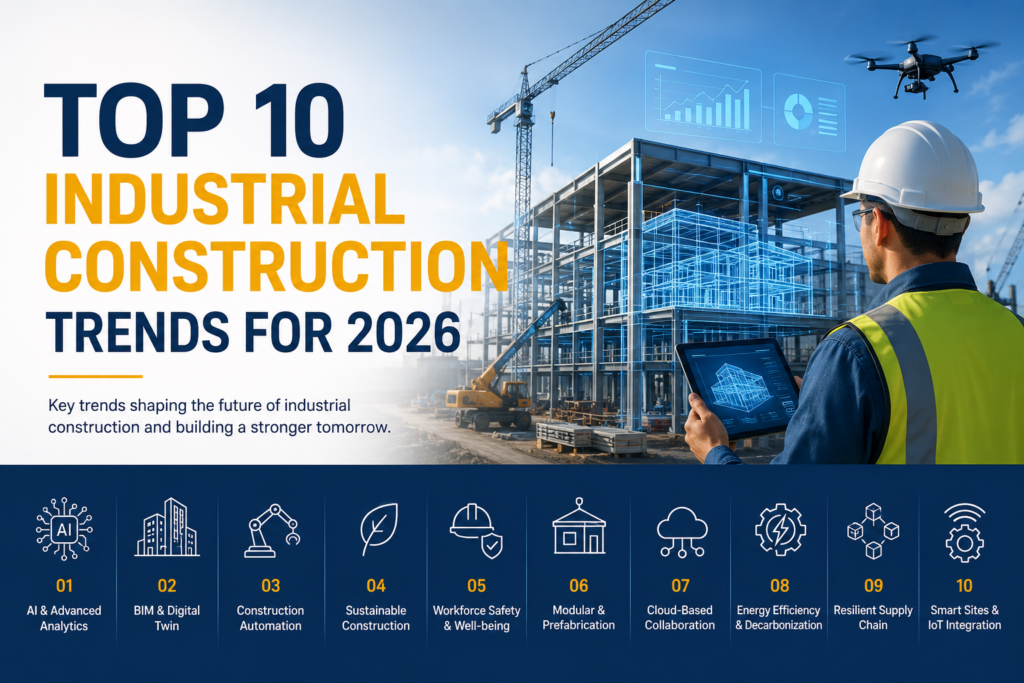 TOP 10
INDUSTRIAL
CONSTRUCTION
TRENDS FOR 2026

Key trends shaping the future of industrial construction and building a stronger tomorrow.

AI

01
AI & Advanced Analytics

02
BIM & Digital Twin

03
Construction Automation

04
Sustainable Construction

05
Workforce Safety & Well-being

06
Modular & Prefabrication

07
Cloud-Based Collaboration

08
Energy Efficiency & Decarbonization

09
Resilient Supply Chain

10
Smart Sites & IoT Integration